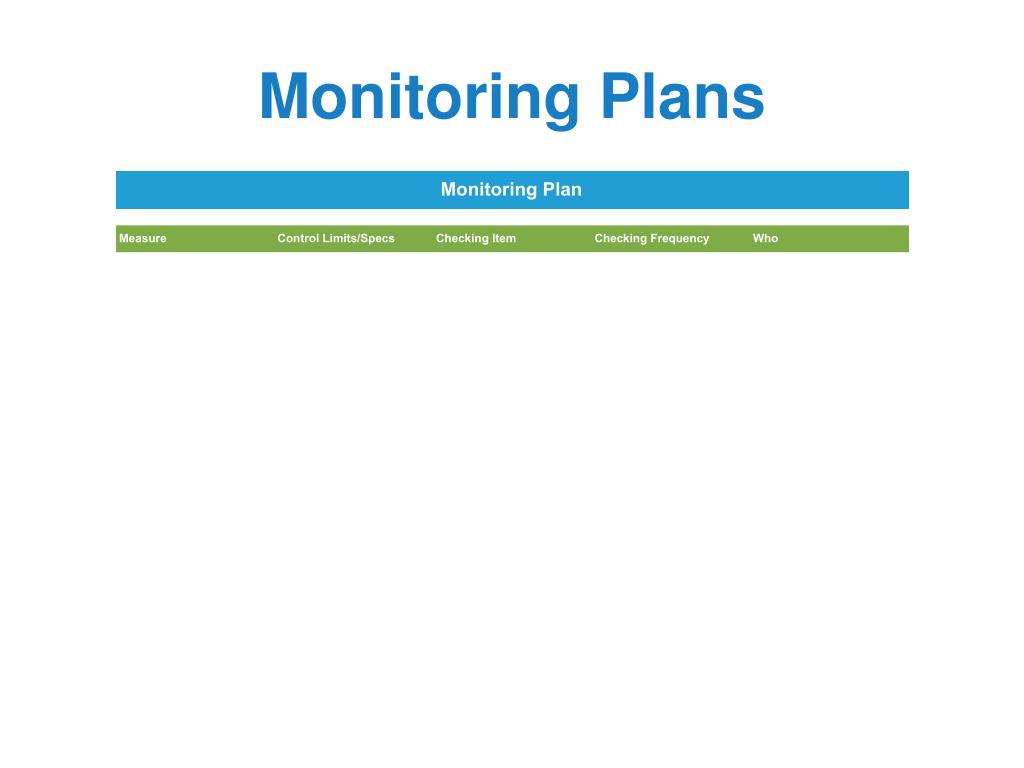 Monitoring Plans

Monitoring Plan

| Measure | Control Limits/Specs | Checking Item | Checking Frequency | Who |
|---|---|---|---|---|